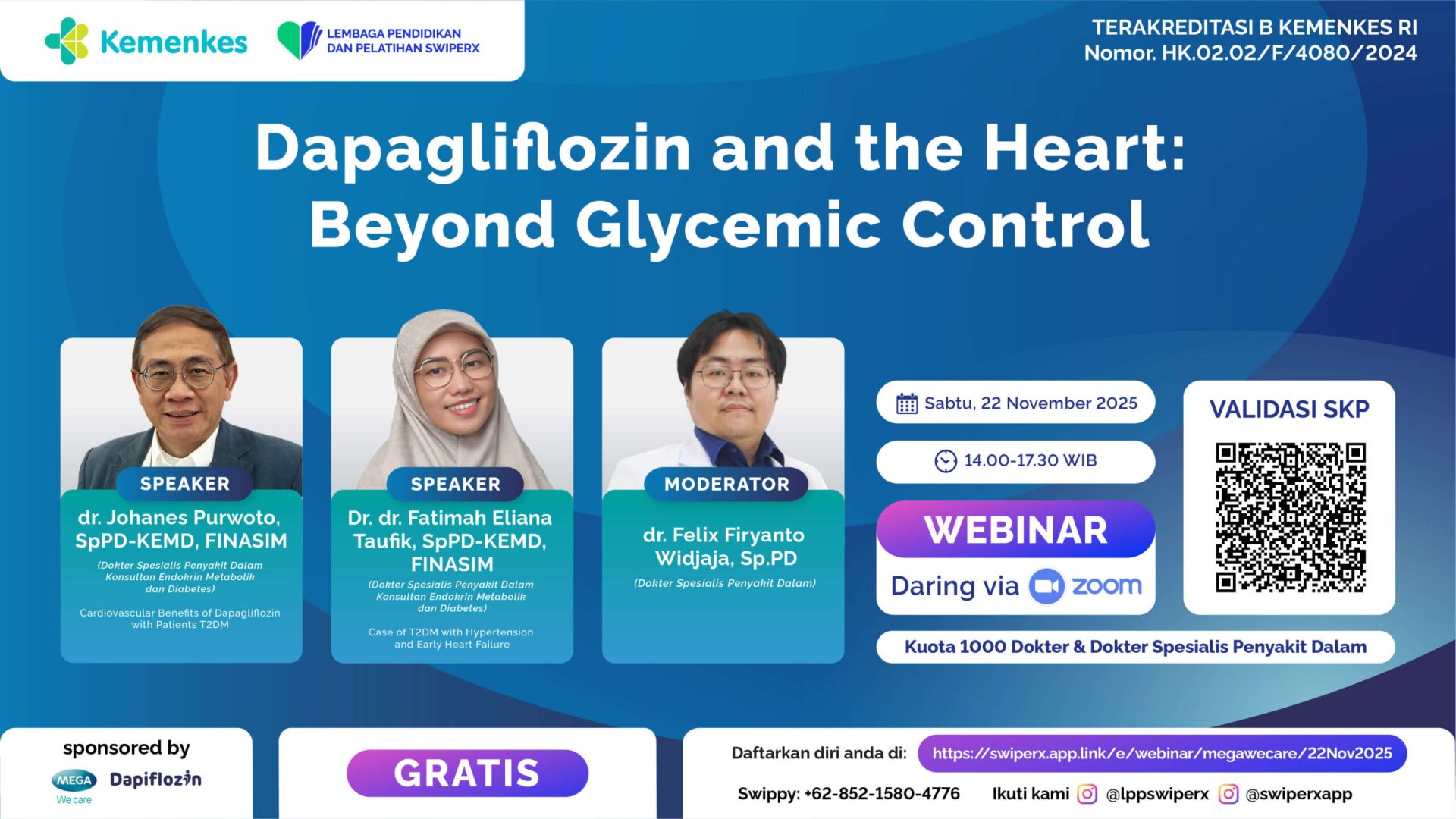 Kemenkes

LEMBAGA PENDIDIKAN DAN PELATIHAN SWIPERX

TERAKREDITASI B KEMENKES RI
Nomor. HK.02.02/F/4080/2024

Dapagliflozin and the Heart: Beyond Glycemic Control

SPEAKER
dr. Johanes Purwoto, SpPD-KEMD, FINASIM
(Dokter Spesialis Penyakit Dalam Konsultan Endokrin Metabolik dan Diabetes)
Cardiovascular Benefits of Dapagliflozin with Patients T2DM

SPEAKER
Dr. dr. Fatimah Eliana Taufik, SpPD-KEMD, FINASIM
(Dokter Spesialis Penyakit Dalam Konsultan Endokrin Metabolik dan Diabetes)
Case of T2DM with Hypertension and Early Heart Failure

MODERATOR
dr. Felix Firyanto Widjaja, Sp.PD
(Dokter Spesialis Penyakit Dalam)

Sabtu, 22 November 2025

14.00-17.30 WIB

WEBINAR
Daring via zoom

VALIDASI SKP

Kuota 1000 Dokter & Dokter Spesialis Penyakit Dalam

sponsored by
MEGA We care
Dapiflozin

GRATIS

Daftarkan diri anda di: https://swiperx.app.link/e/webinar/megawecare/22Nov2025

Swippy: +62-852-1580-4776

Ikuti kami @lppswiperx @swiperxapp